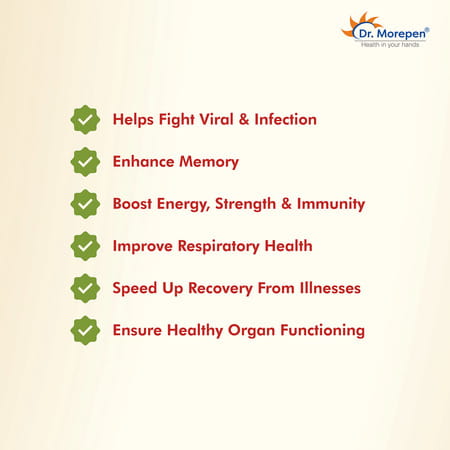 Dr. Morepen®
Health in your hands

Helps Fight Viral & Infection

Enhance Memory

Boost Energy, Strength & Immunity

Improve Respiratory Health

Speed Up Recovery From Illnesses

Ensure Healthy Organ Functioning